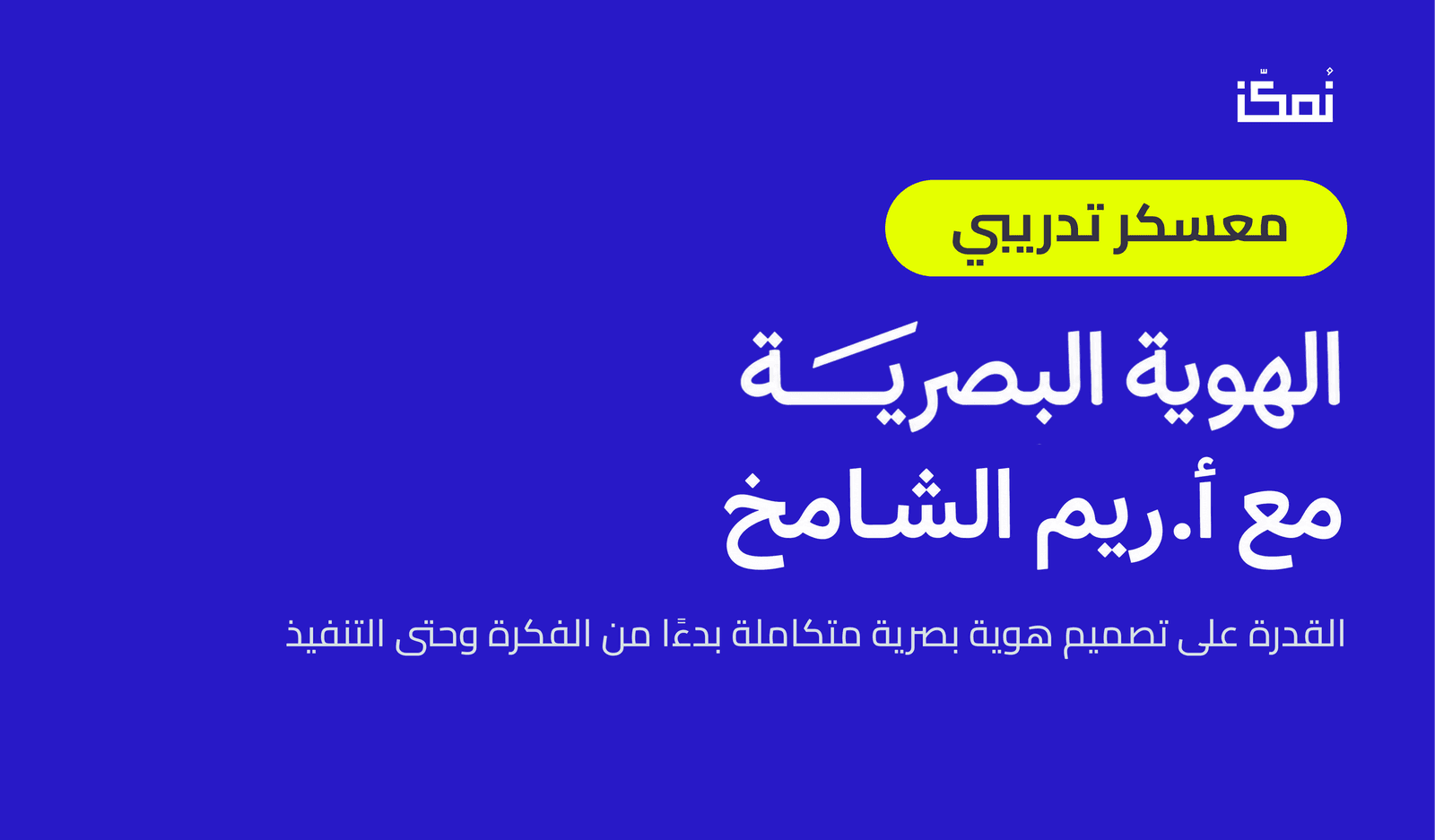 نُمكّن

معسكر تدريبي

الهوية البصريـــة
مع أ.ريم الشامخ

القدرة على تصميم هوية بصرية متكاملة بدءًا من الفكرة وحتى التنفيذ